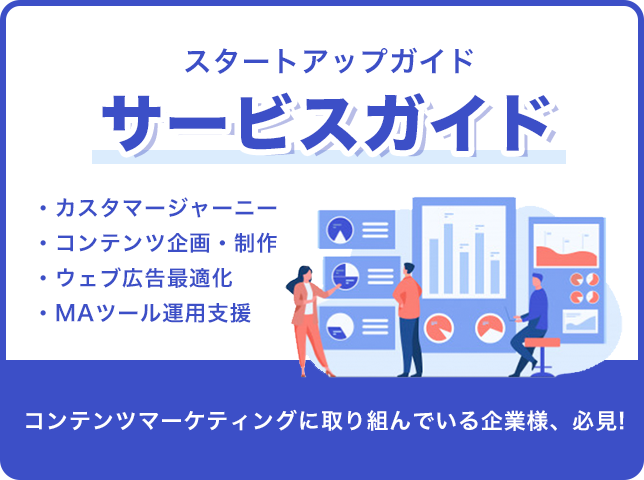 スタートアップガイド

サービスガイド

・カスタマージャーニー
・コンテンツ企画・制作
・ウェブ広告最適化
・MAツール運用支援

コンテンツマーケティングに取り組んでいる企業様、必見!